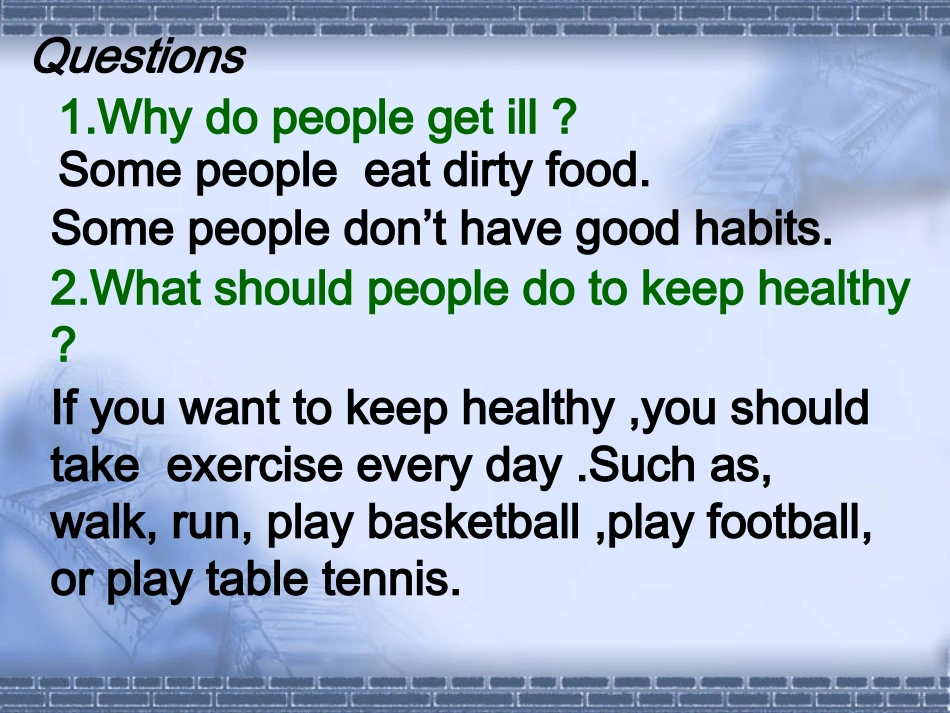 Questions

1.Why do people get ill ?

Some people eat dirty food.

Some people don't have good habits.

2.What should people do to keep healthy ?

If you want to keep healthy ,you should take exercise every day .Such as, walk, run, play basketball ,play football, or play table tennis.